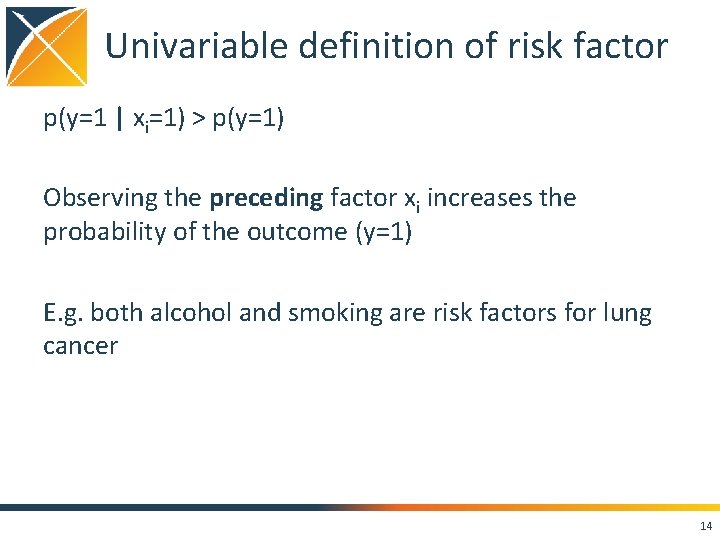 Univariable definition of risk factor

$p(y=1 \mid x_i=1) > p(y=1)$

Observing the **preceding** factor $x_i$ increases the probability of the outcome (y=1)

E.g. both alcohol and smoking are risk factors for lung cancer

14